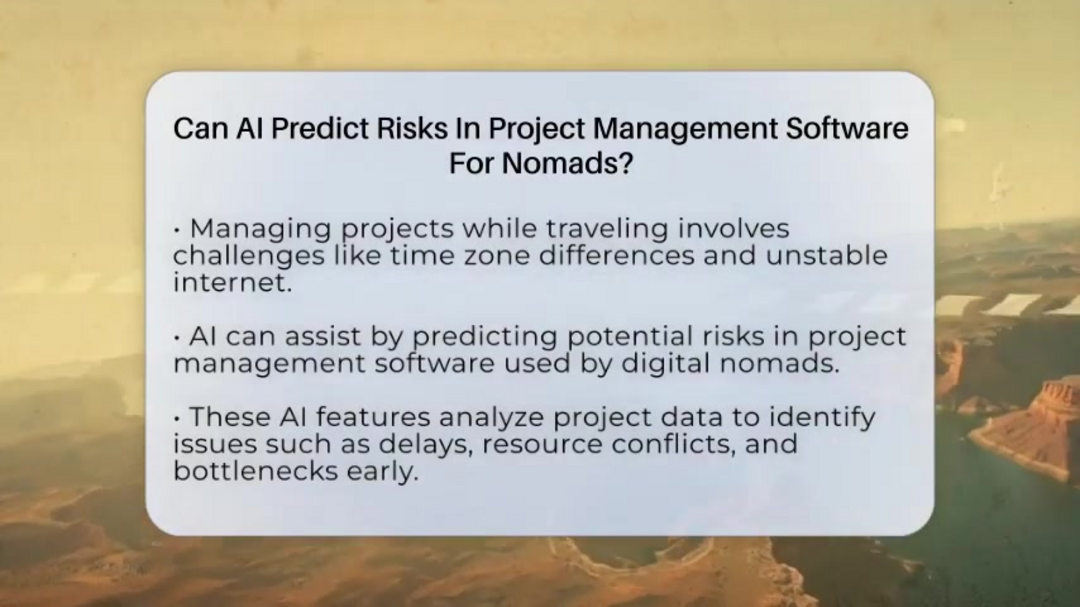 Can AI Predict Risks In Project Management Software For Nomads?

• Managing projects while traveling involves challenges like time zone differences and unstable internet.

• AI can assist by predicting potential risks in project management software used by digital nomads.

• These AI features analyze project data to identify issues such as delays, resource conflicts, and bottlenecks early.